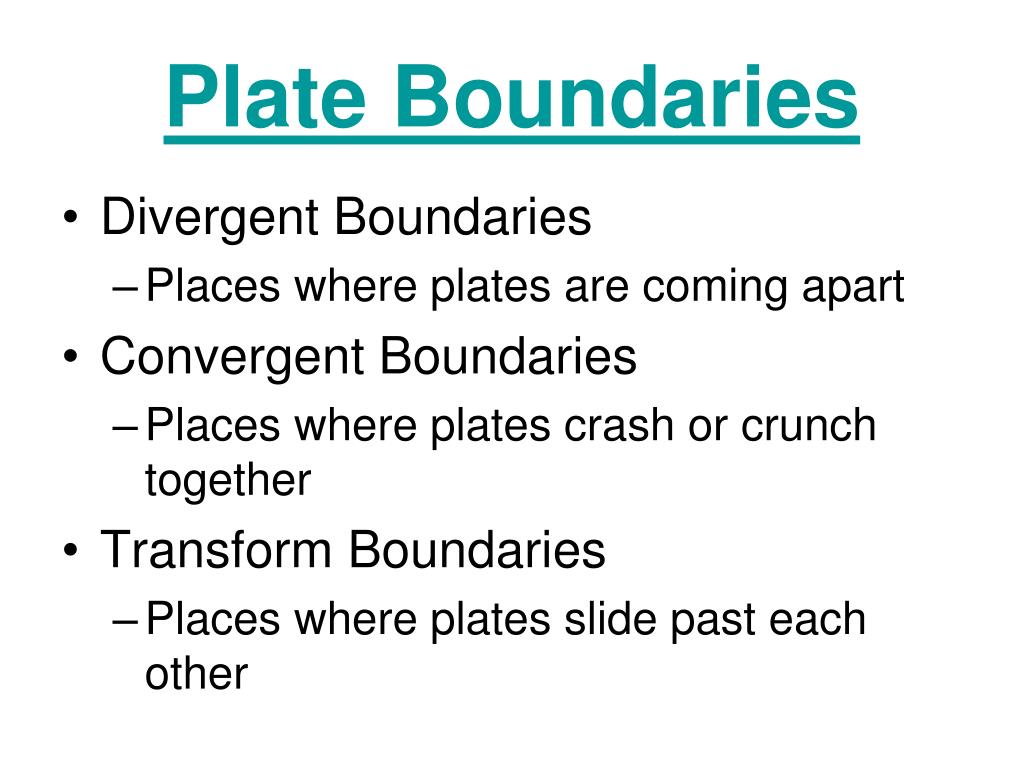 Plate Boundaries

• Divergent Boundaries
 – Places where plates are coming apart
• Convergent Boundaries
 – Places where plates crash or crunch together
• Transform Boundaries
 – Places where plates slide past each other